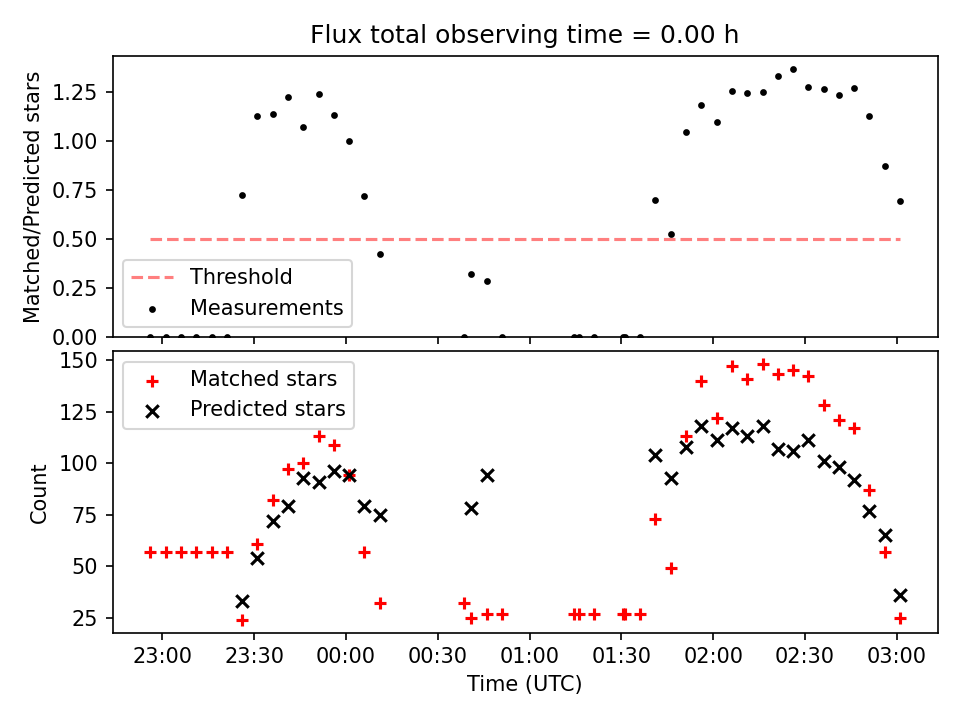 Flux total observing time = 0.00 h

Matched/Predicted stars

1.25
1.00
0.75
0.50
0.25
0.00

Threshold
Measurements

Count

150
125
100
75
50
25

Matched stars
Predicted stars

23:00
23:30
00:00
00:30
01:00
01:30
02:00
02:30
03:00

Time (UTC)